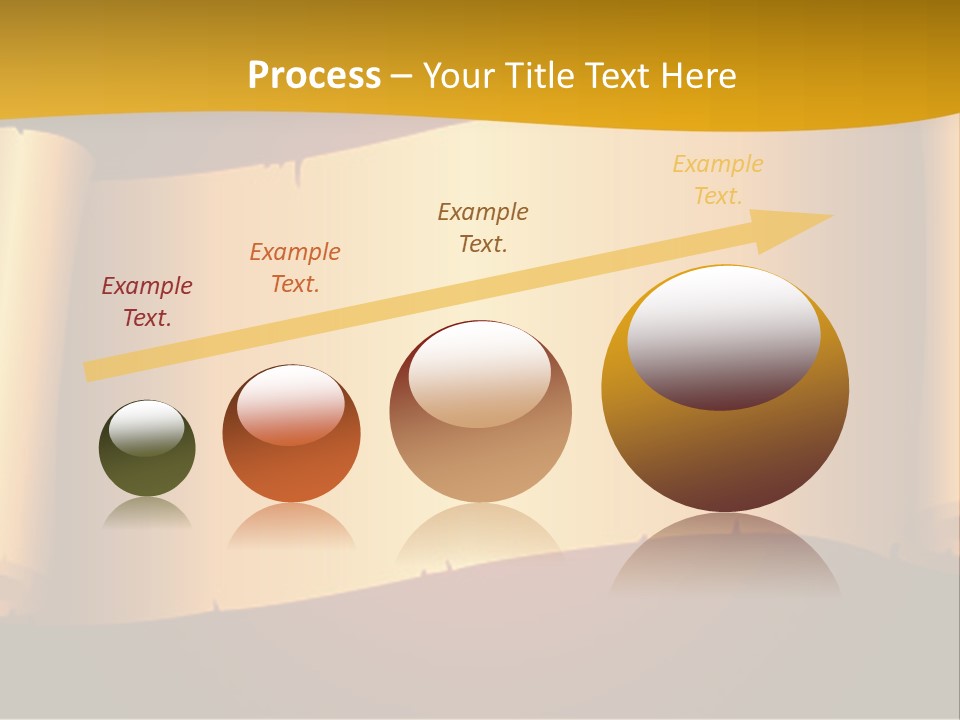 Process – Your Title Text Here

Example Text.

Example Text.

Example Text.

Example Text.